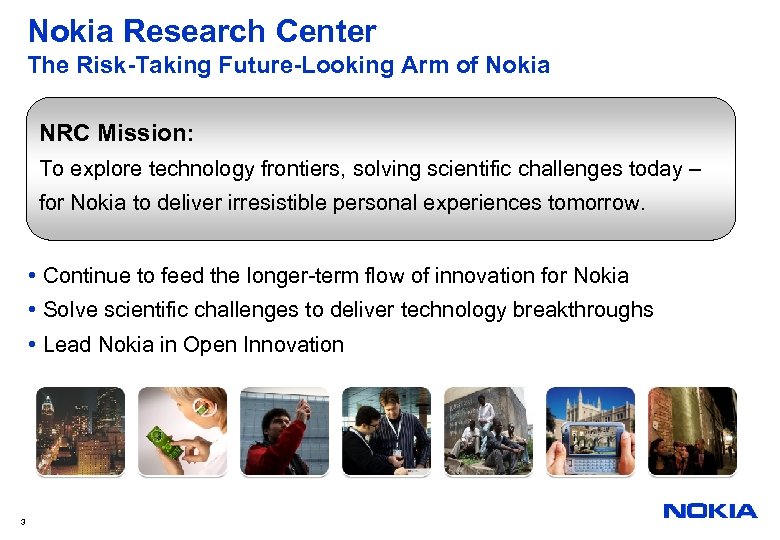 Nokia Research Center
The Risk-Taking Future-Looking Arm of Nokia

NRC Mission:
To explore technology frontiers, solving scientific challenges today – for Nokia to deliver irresistible personal experiences tomorrow.

• Continue to feed the longer-term flow of innovation for Nokia
• Solve scientific challenges to deliver technology breakthroughs
• Lead Nokia in Open Innovation

3

NOKIA